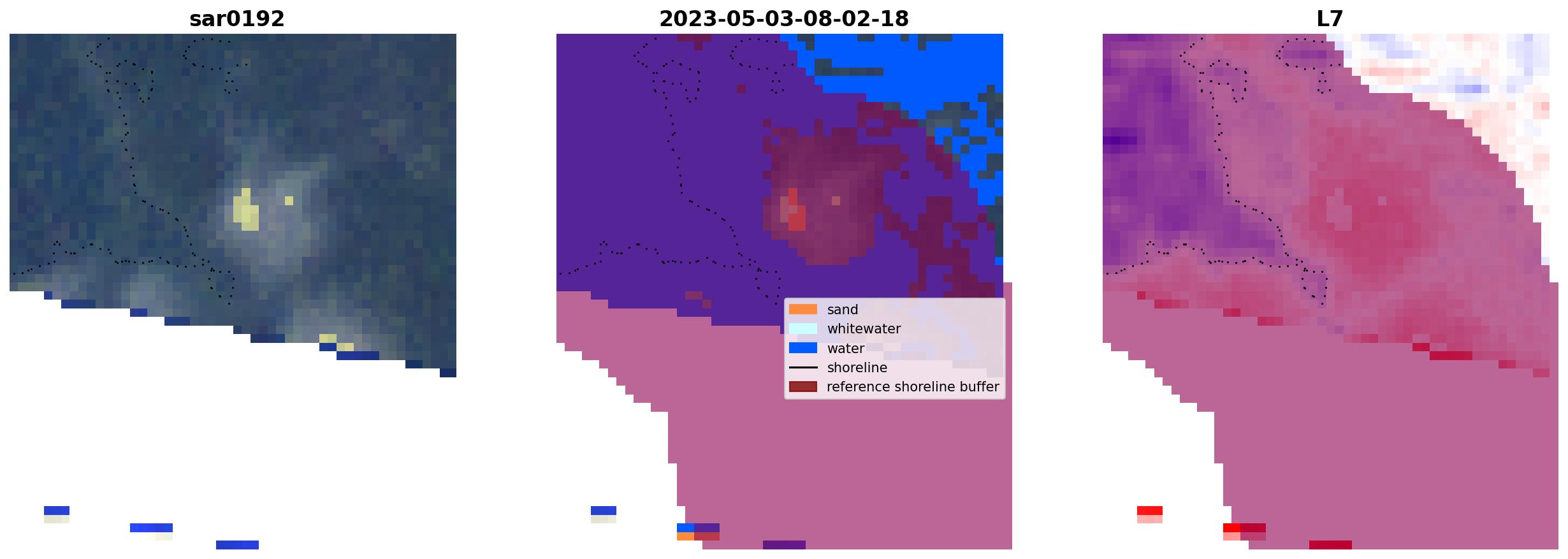 sar0192

2023-05-03-08-02-18

L7

sand
whitewater
water
shoreline
reference shoreline buffer